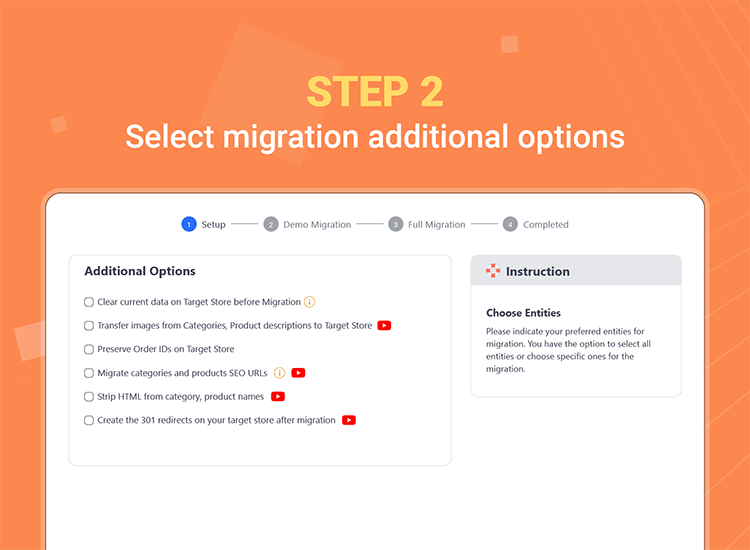 STEP 2
Select migration additional options

1 Setup 2 Demo Migration 3 Full Migration 4 Completed

Additional Options

Clear current data on Target Store before Migration

Transfer images from Categories, Product descriptions to Target Store

Preserve Order IDs on Target Store

Migrate categories and products SEO URLs

Strip HTML from category, product names

Create the 301 redirects on your target store after migration

Instruction

Choose Entities

Please indicate your preferred entities for migration. You have the option to select all entities or choose specific ones for the migration.